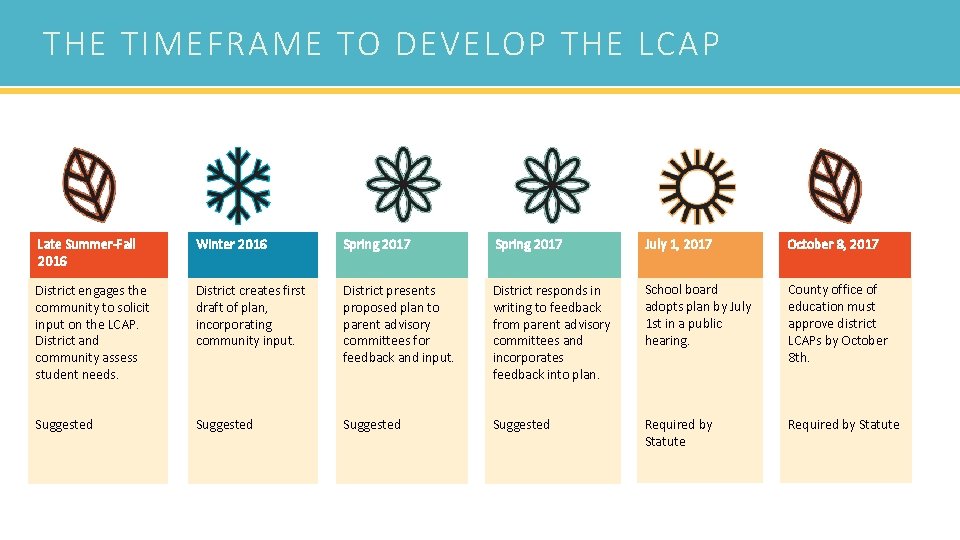 THE TIMEFRAME TO DEVELOP THE LCAP

Late Summer-Fall 2016

District engages the community to solicit input on the LCAP. District and community assess student needs.

Suggested

Winter 2016

District creates first draft of plan, incorporating community input.

Suggested

Spring 2017

District presents proposed plan to parent advisory committees for feedback and input.

Suggested

Spring 2017

District responds in writing to feedback from parent advisory committees and incorporates feedback into plan.

Suggested

July 1, 2017

School board adopts plan by July 1st in a public hearing.

Required by Statute

October 8, 2017

County office of education must approve district LCAPs by October 8th.

Required by Statute